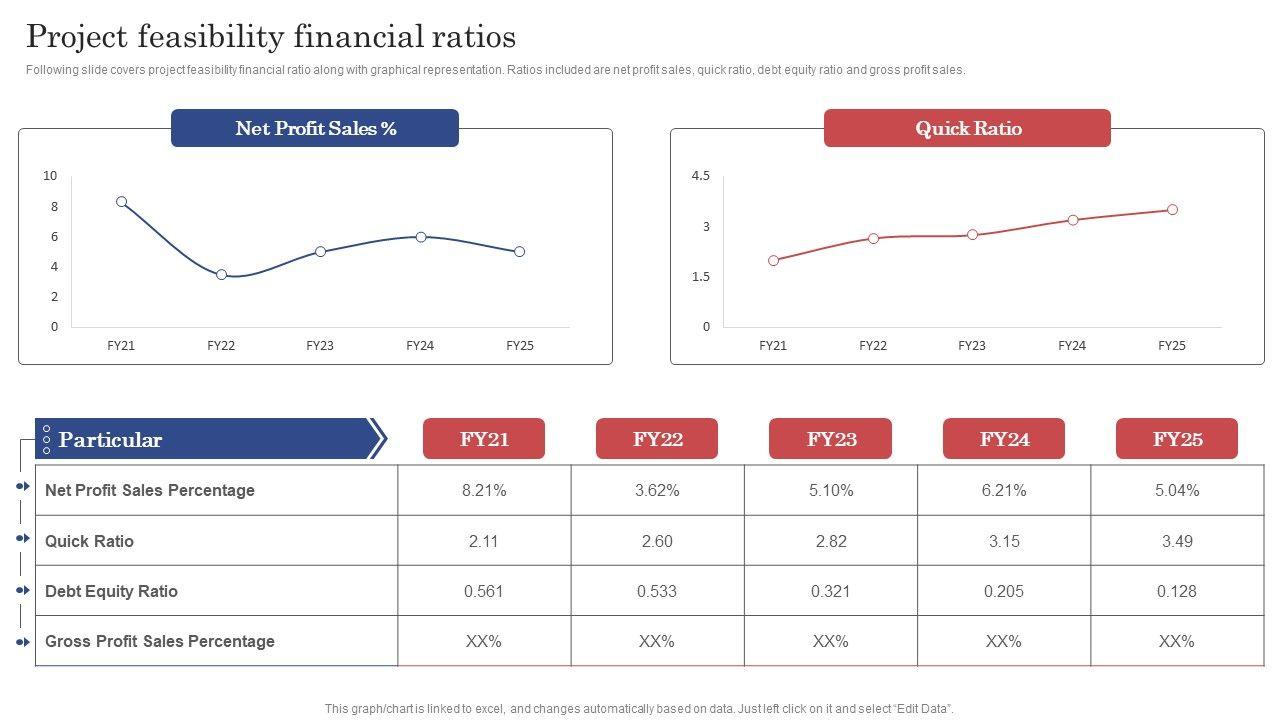 Project feasibility financial ratios

Following slide covers project feasibility financial ratio along with graphical representation. Ratios included are net profit sales, quick ratio, debt equity ratio and gross profit sales.

Net Profit Sales %

10
8
6
4
2
0
FY21 FY22 FY23 FY24 FY25

Quick Ratio

4.5
3
1.5
0
FY21 FY22 FY23 FY24 FY25

| Particular | FY21 | FY22 | FY23 | FY24 | FY25 |
|---|---|---|---|---|---|
| Net Profit Sales Percentage | 8.21% | 3.62% | 5.10% | 6.21% | 5.04% |
| Quick Ratio | 2.11 | 2.60 | 2.82 | 3.15 | 3.49 |
| Debt Equity Ratio | 0.561 | 0.533 | 0.321 | 0.205 | 0.128 |
| Gross Profit Sales Percentage | XX% | XX% | XX% | XX% | XX% |

This graph/chart is linked to excel, and changes automatically based on data. Just left click on it and select "Edit Data".